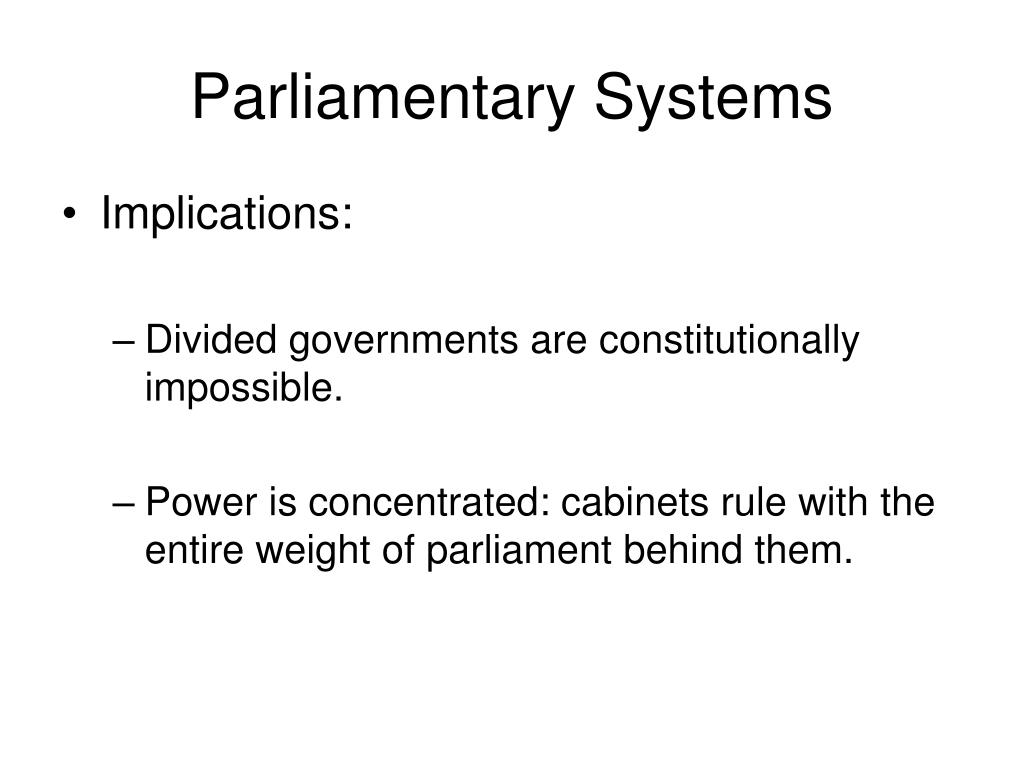 Parliamentary Systems

• Implications:

– Divided governments are constitutionally impossible.

– Power is concentrated: cabinets rule with the entire weight of parliament behind them.